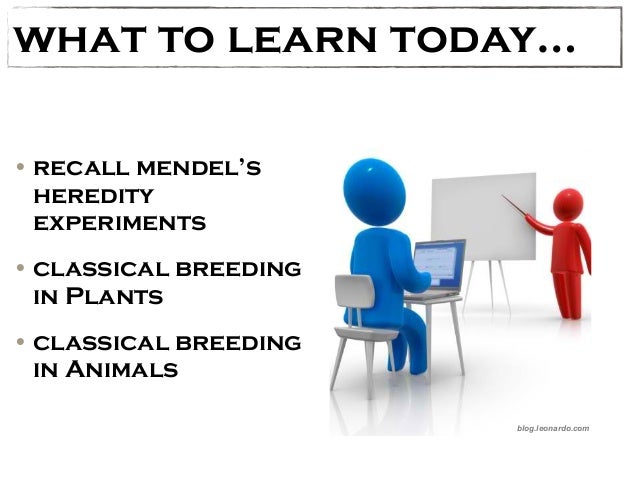 WHAT TO LEARN TODAY…

• RECALL MENDEL'S HEREDITY EXPERIMENTS

• CLASSICAL BREEDING IN PLANTS

• CLASSICAL BREEDING IN ANIMALS

blog.leonardo.com